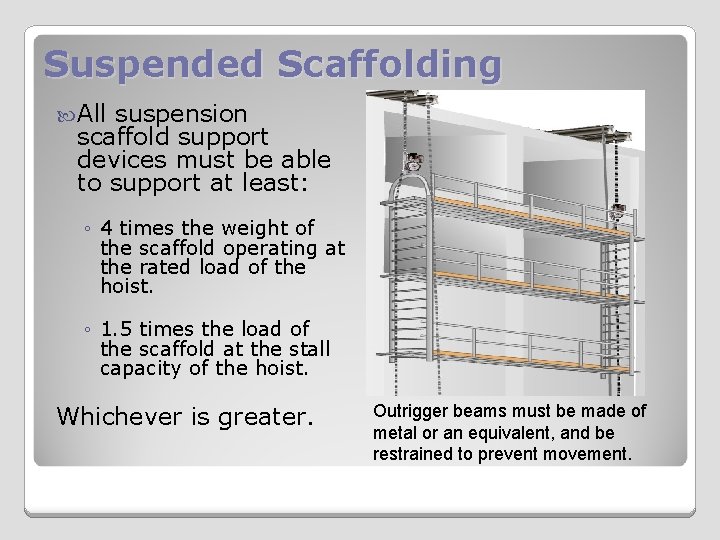 Suspended Scaffolding

All suspension scaffold support devices must be able to support at least:

◦ 4 times the weight of the scaffold operating at the rated load of the hoist.

◦ 1.5 times the load of the scaffold at the stall capacity of the hoist.

Whichever is greater.

Outrigger beams must be made of metal or an equivalent, and be restrained to prevent movement.